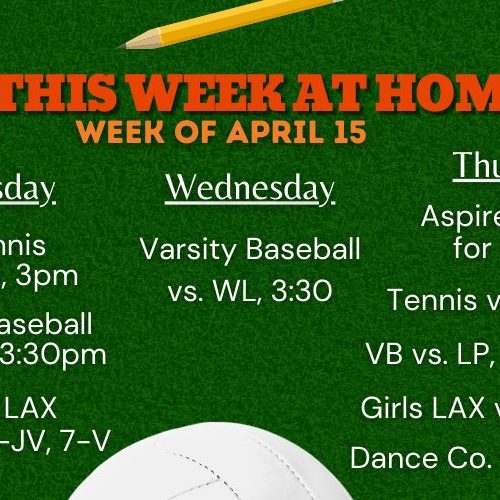 THIS WEEK AT HOM
WEEK OF APRIL 15

sday

nnis
, 3pm

aseball
3:30pm

LAX
-JV, 7-V

Wednesday

Varsity Baseball
vs. WL, 3:30

Thu

Aspire
for

Tennis v

VB vs. LP,

Girls LAX v

Dance Co.